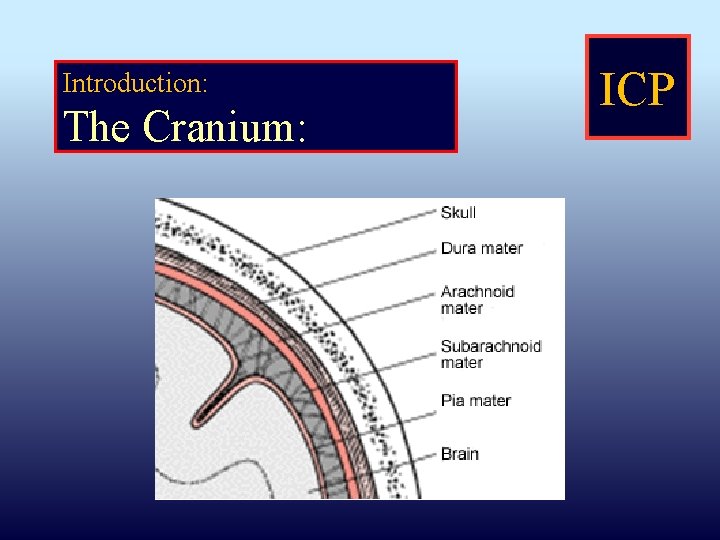 Introduction:
The Cranium:

ICP

Skull
Dura mater
Arachnoid mater
Subarachnoid mater
Pia mater
Brain